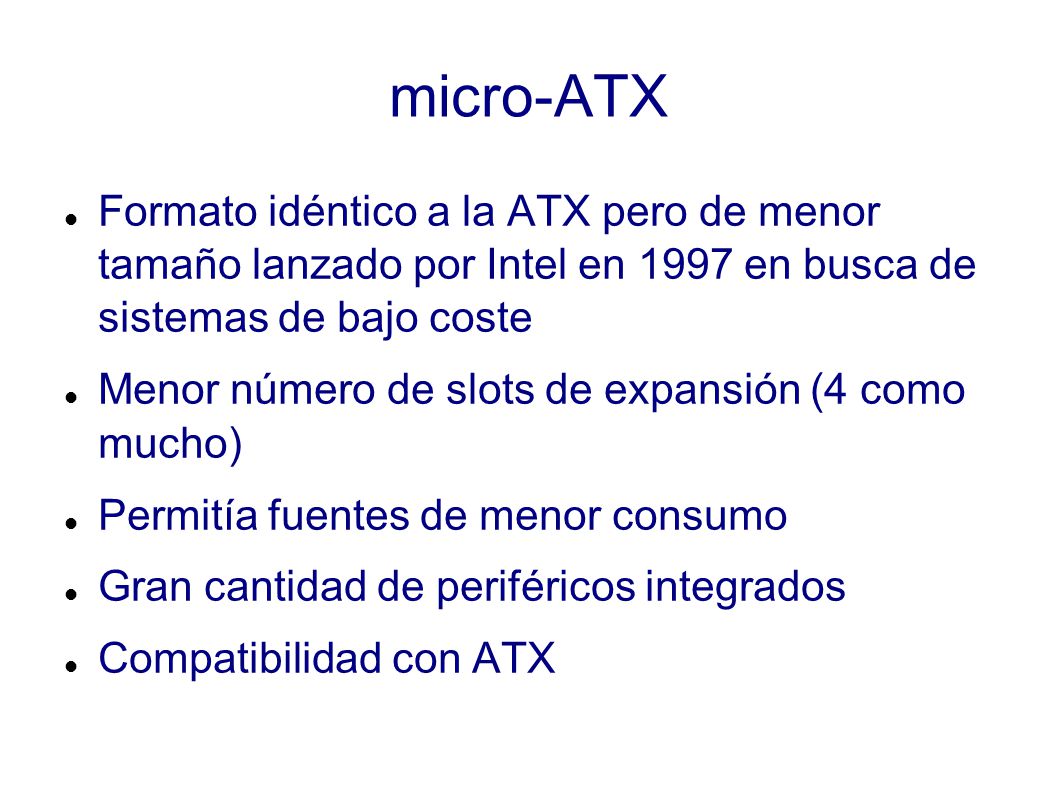 micro-ATX

- Formato idéntico a la ATX pero de menor tamaño lanzado por Intel en 1997 en busca de sistemas de bajo coste
- Menor número de slots de expansión (4 como mucho)
- Permitía fuentes de menor consumo
- Gran cantidad de periféricos integrados
- Compatibilidad con ATX